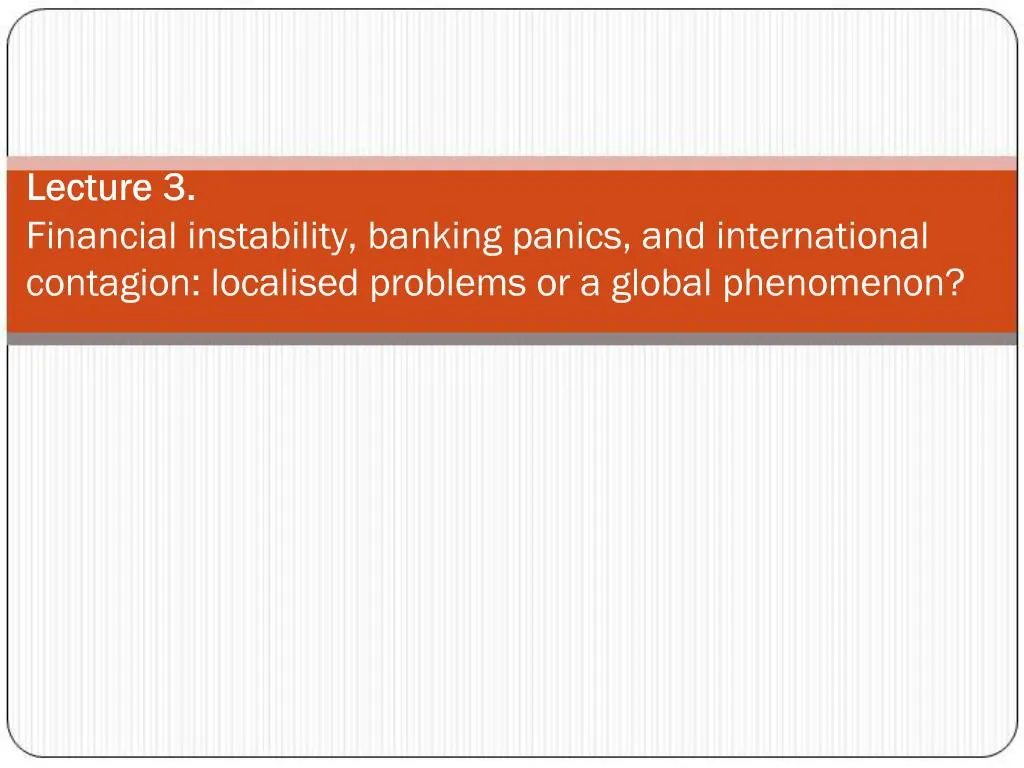 Lecture 3.
Financial instability, banking panics, and international contagion: localised problems or a global phenomenon?